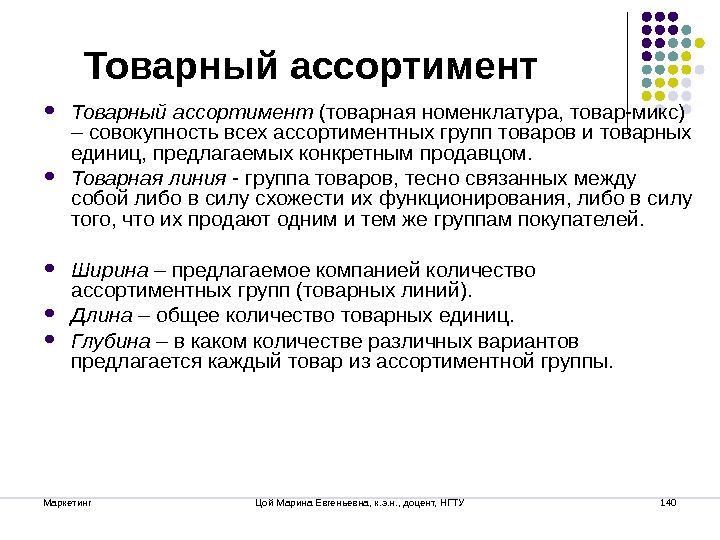 Товарный ассортимент

- Товарный ассортимент (товарная номенклатура, товар-микс) – совокупность всех ассортиментных групп товаров и товарных единиц, предлагаемых конкретным продавцом.
- Товарная линия - группа товаров, тесно связанных между собой либо в силу схожести их функционирования, либо в силу того, что их продают одним и тем же группам покупателей.

- Ширина – предлагаемое компанией количество ассортиментных групп (товарных линий).
- Длина – общее количество товарных единиц.
- Глубина – в каком количестве различных вариантов предлагается каждый товар из ассортиментной группы.

Маркетинг Цой Марина Евгеньевна, к.э.н., доцент, НГТУ 140